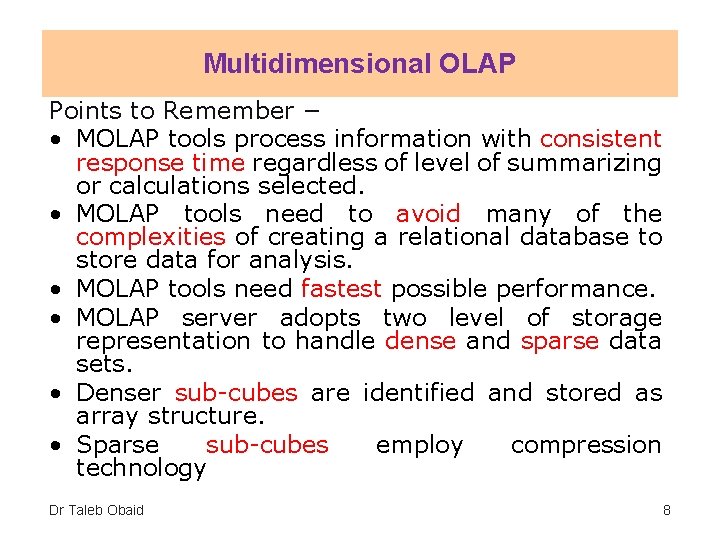 Multidimensional OLAP

Points to Remember –

• MOLAP tools process information with consistent response time regardless of level of summarizing or calculations selected.
• MOLAP tools need to avoid many of the complexities of creating a relational database to store data for analysis.
• MOLAP tools need fastest possible performance.
• MOLAP server adopts two level of storage representation to handle dense and sparse data sets.
• Denser sub-cubes are identified and stored as array structure.
• Sparse sub-cubes employ compression technology

Dr Taleb Obaid

8